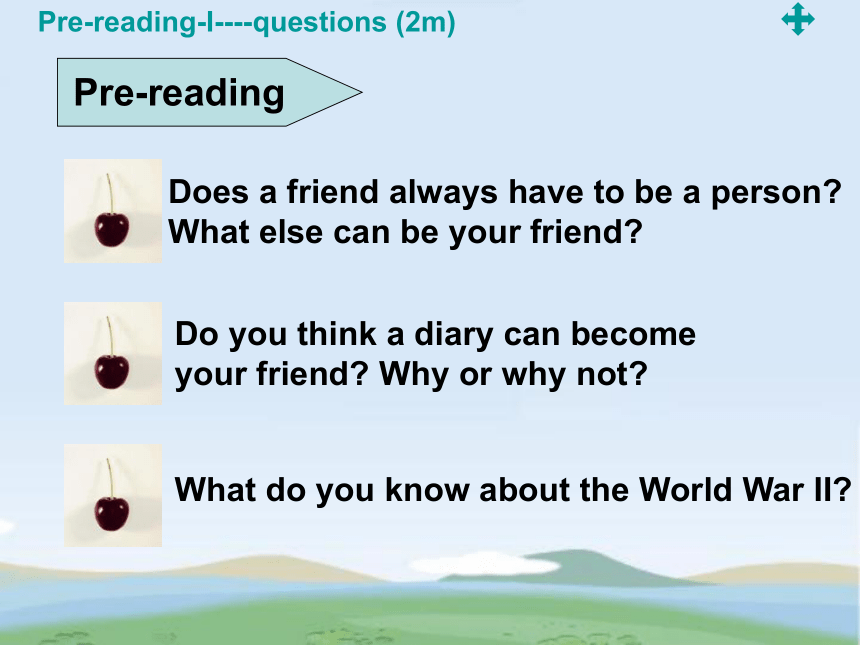 Pre-reading-I----questions (2m)

Pre-reading

Does a friend always have to be a person? What else can be your friend?

Do you think a diary can become your friend? Why or why not?

What do you know about the World War II?